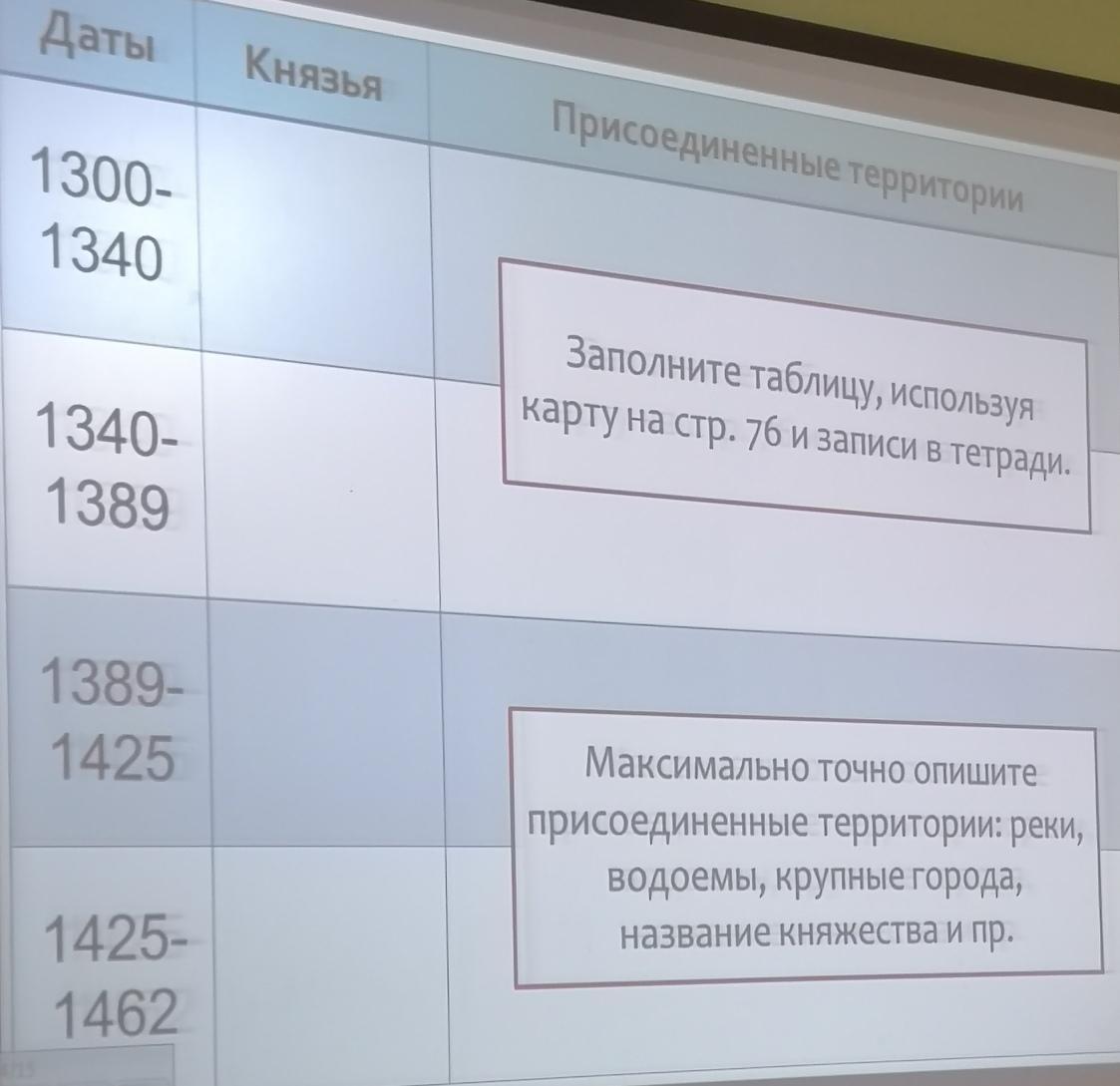 | Даты | Князья | Присоединенные территории |
|---|---|---|
| 1300-1340 | | |
| 1340-1389 | | |
| 1389-1425 | | |
| 1425-1462 | | |

Заполните таблицу, используя карту на стр. 76 и записи в тетради.

Максимально точно опишите присоединенные территории: реки, водоемы, крупные города, название княжества и пр.